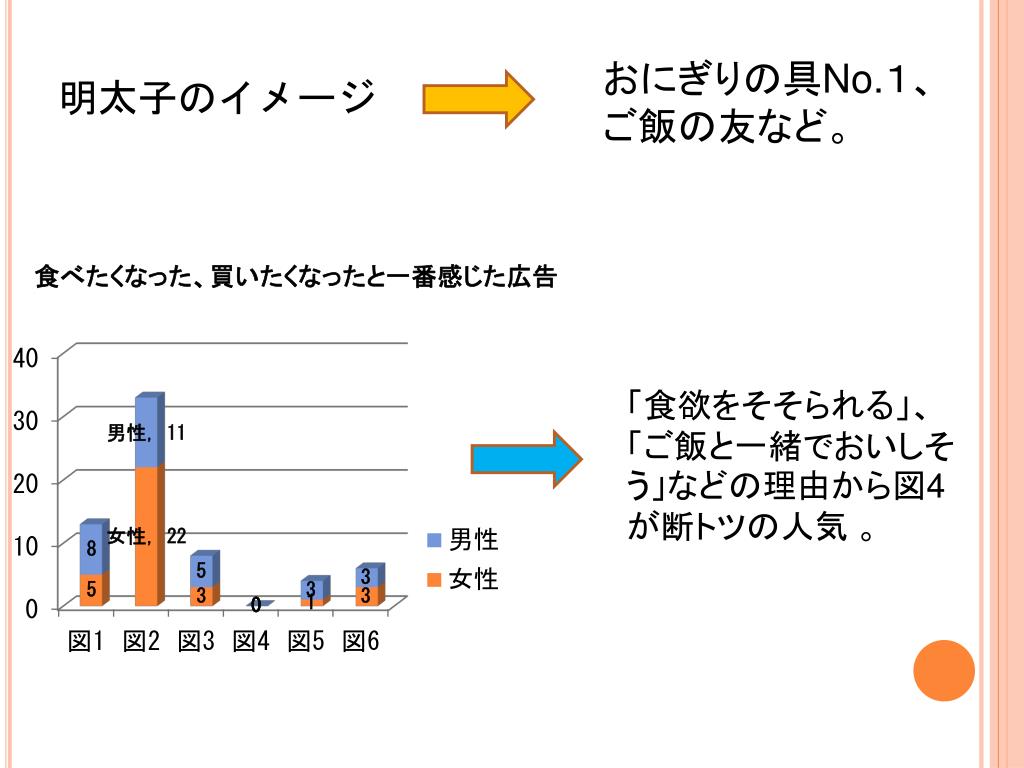 明太子のイメージ

おにぎりの具No.1、ご飯の友など。

食べたくなった、買いたくなったと一番感じた広告

40
30
20
10
0

男性, 11
女性, 22
8
5
5
3
0
3
1
3
3

図1 図2 図3 図4 図5 図6

男性
女性

「食欲をそそられる」、「ご飯と一緒でおいしそう」などの理由から図4が断トツの人気 。